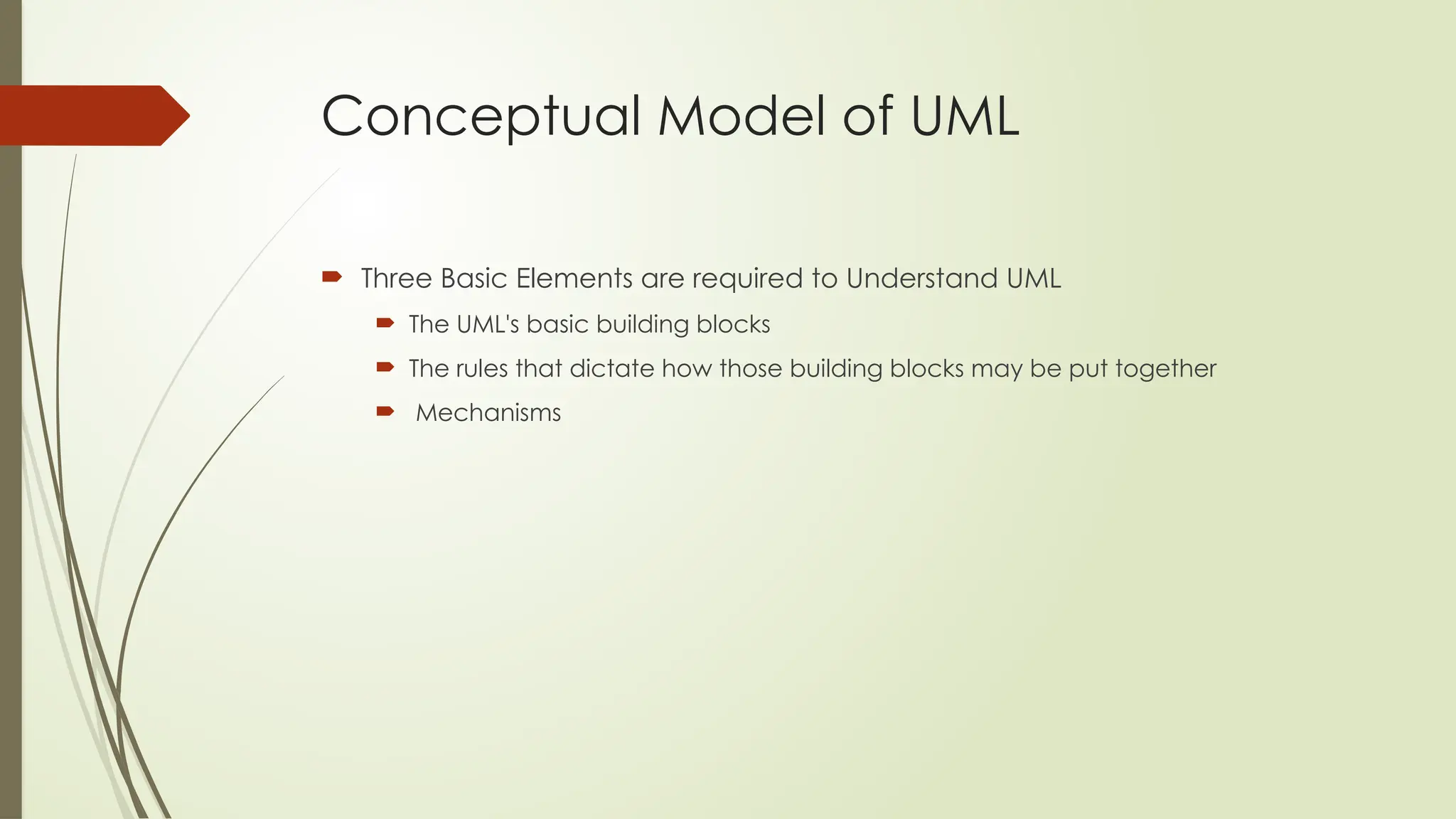 Conceptual Model of UML

Three Basic Elements are required to Understand UML

The UML's basic building blocks

The rules that dictate how those building blocks may be put together

Mechanisms